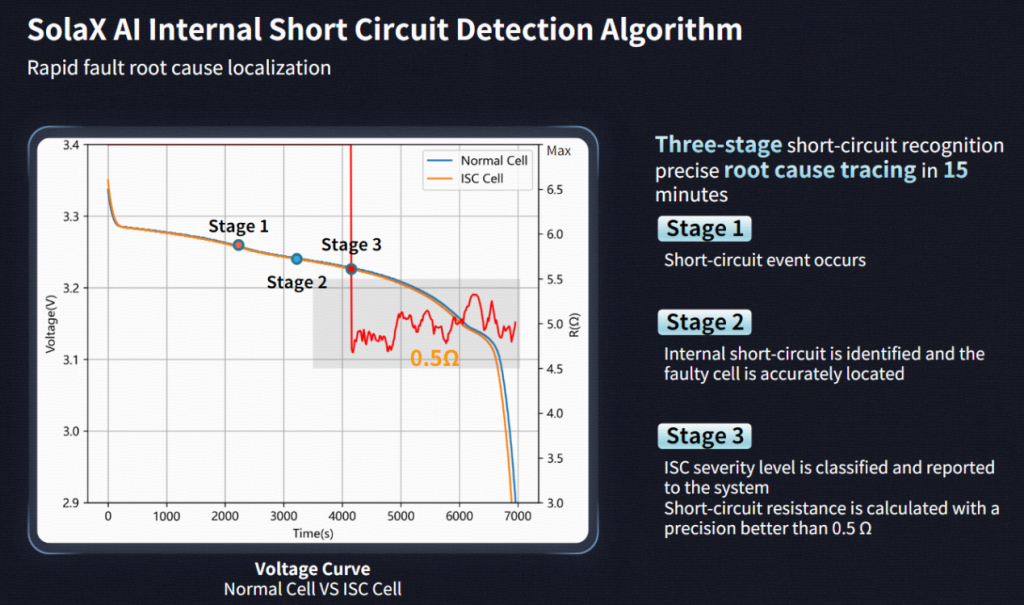 SolaX AI Internal Short Circuit Detection Algorithm
Rapid fault root cause localization

3.4
3.3
3.2
3.1
3.0
2.9
Voltage(V)
0
1000
2000
3000
4000
5000
6000
7000
Time(s)
Max
6.5
6.0
5.5
5.0
4.5
4.0
3.5
3.0
R(Ω)
Normal Cell
ISC Cell
Stage 1
Stage 2
Stage 3
0.5Ω

Voltage Curve
Normal Cell VS ISC Cell

Three-stage short-circuit recognition precise root cause tracing in 15 minutes

Stage 1
Short-circuit event occurs

Stage 2
Internal short-circuit is identified and the faulty cell is accurately located

Stage 3
ISC severity level is classified and reported to the system
Short-circuit resistance is calculated with a precision better than 0.5 Ω